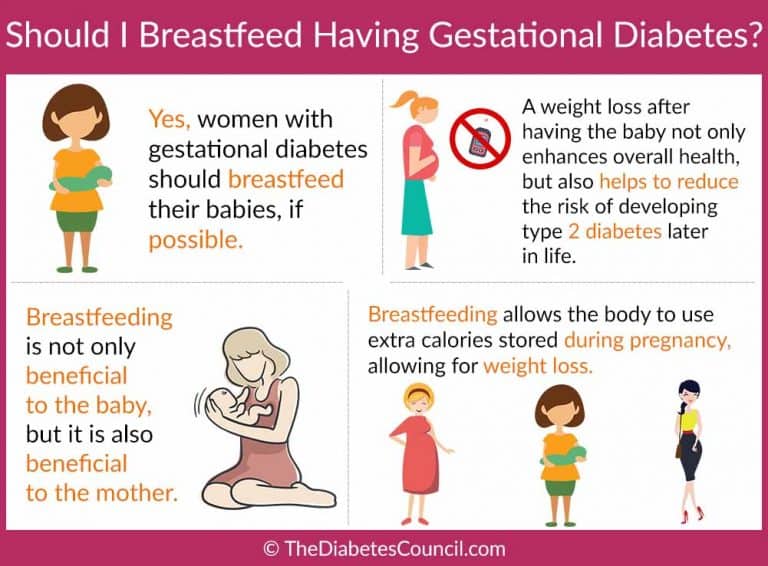 Should I Breastfeed Having Gestational Diabetes?

Yes, women with gestational diabetes should breastfeed their babies, if possible.

A weight loss after having the baby not only enhances overall health, but also helps to reduce the risk of developing type 2 diabetes later in life.

Breastfeeding is not only beneficial to the baby, but it is also beneficial to the mother.

Breastfeeding allows the body to use extra calories stored during pregnancy, allowing for weight loss.

© TheDiabetesCouncil.com